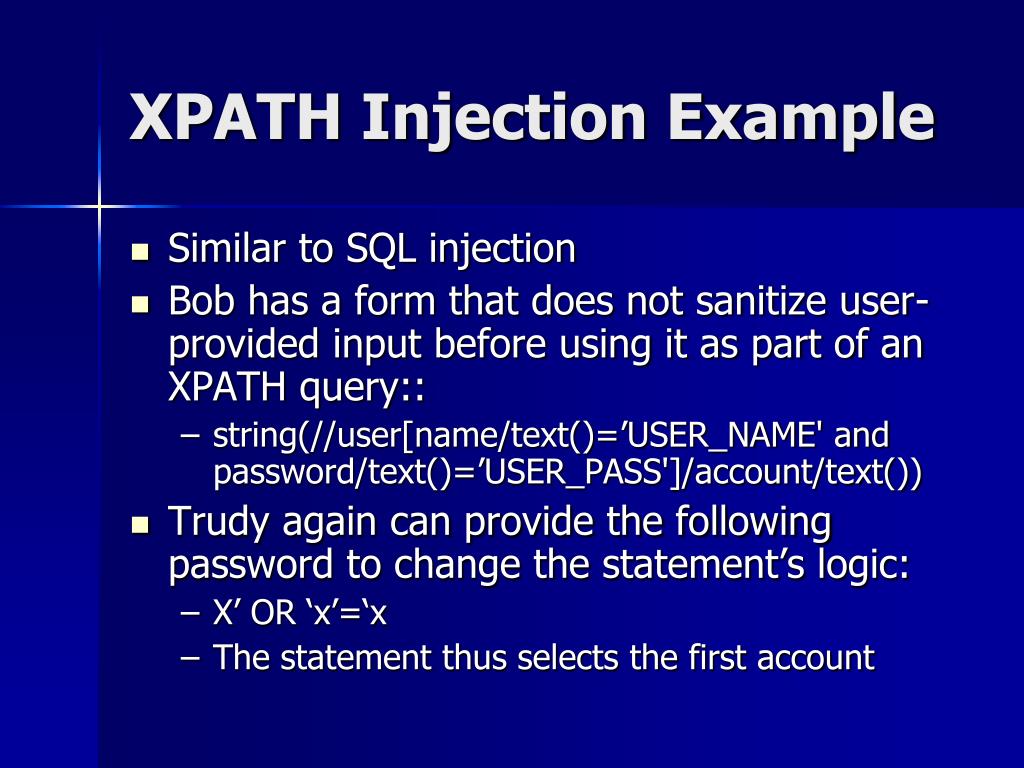 XPATH Injection Example

- Similar to SQL injection
- Bob has a form that does not sanitize user-provided input before using it as part of an XPATH query::
  – string(//user[name/text()=’USER_NAME' and password/text()=’USER_PASS']/account/text())
- Trudy again can provide the following password to change the statement’s logic:
  – X’ OR ‘x’=‘x
  – The statement thus selects the first account